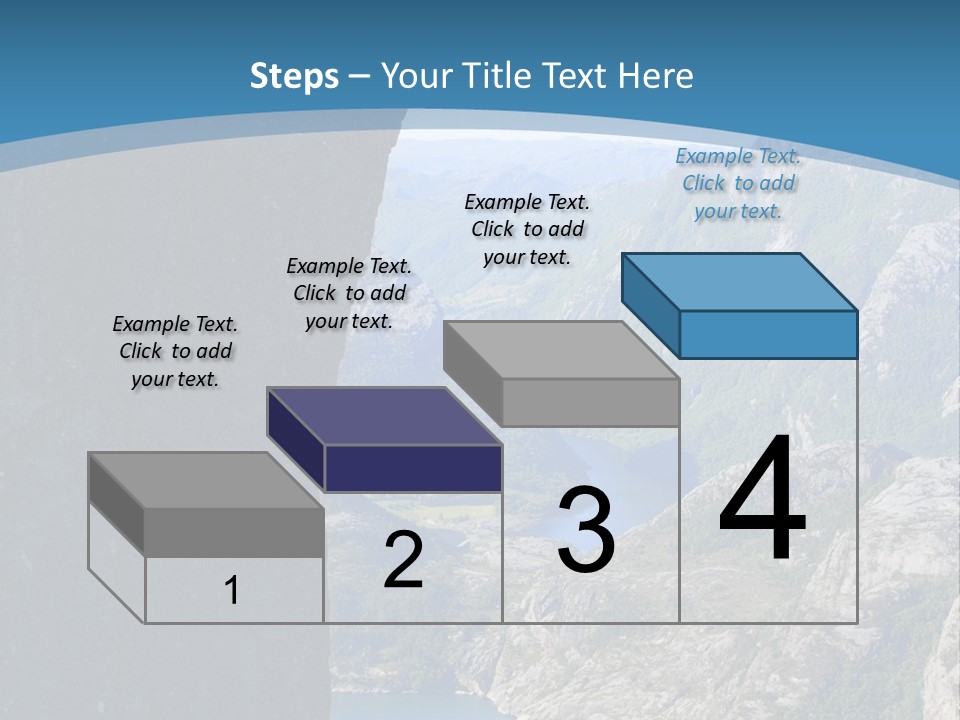 Steps – Your Title Text Here

Example Text. Click to add your text.

Example Text. Click to add your text.

Example Text. Click to add your text.

Example Text. Click to add your text.

1

2

3

4